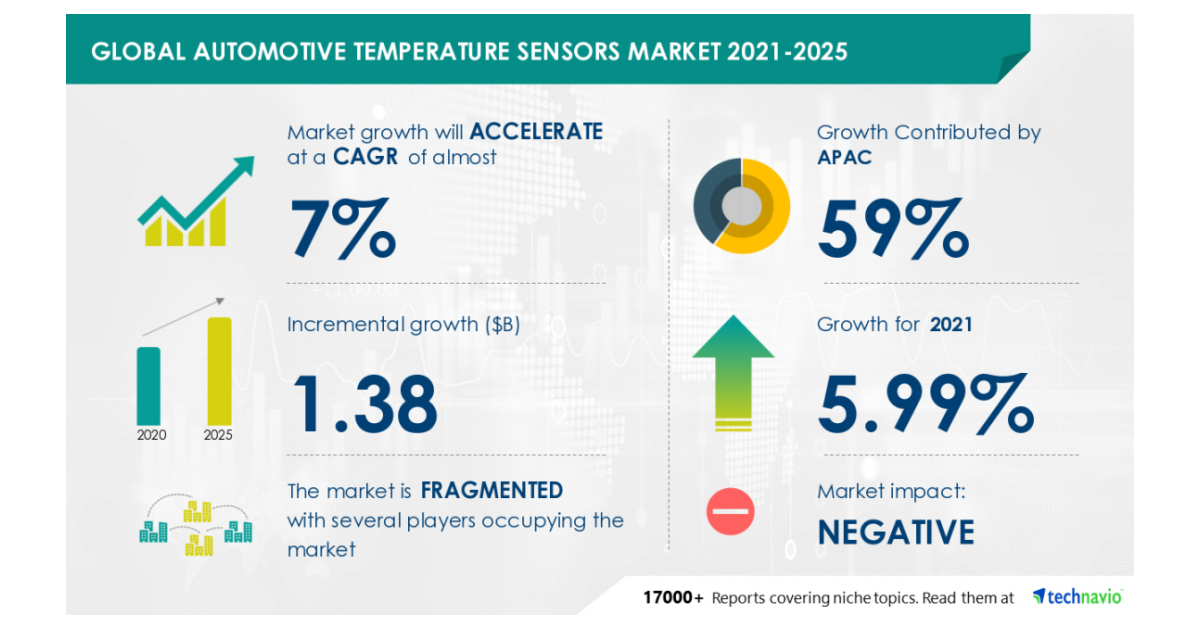 GLOBAL AUTOMOTIVE TEMPERATURE SENSORS MARKET 2021-2025

Market growth will ACCELERATE at a CAGR of almost

7%

Incremental growth ($B)

1.38

2020 2025

The market is FRAGMENTED with several players occupying the market

Growth Contributed by APAC

59%

Growth for 2021

5.99%

Market impact:

NEGATIVE

17000+ Reports covering niche topics. Read them at technavio